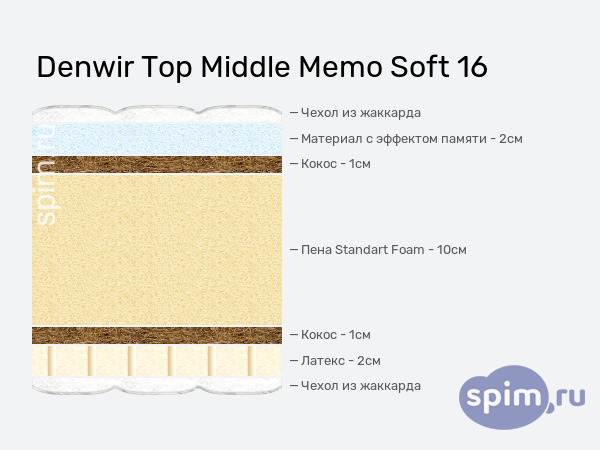 Denwir Top Middle Memo Soft 16

spim.ru

— Чехол из жаккарда
— Материал с эффектом памяти - 2см
— Кокос - 1см
— Пена Standart Foam - 10см
— Кокос - 1см
— Латекс - 2см
— Чехол из жаккарда

spim,ru